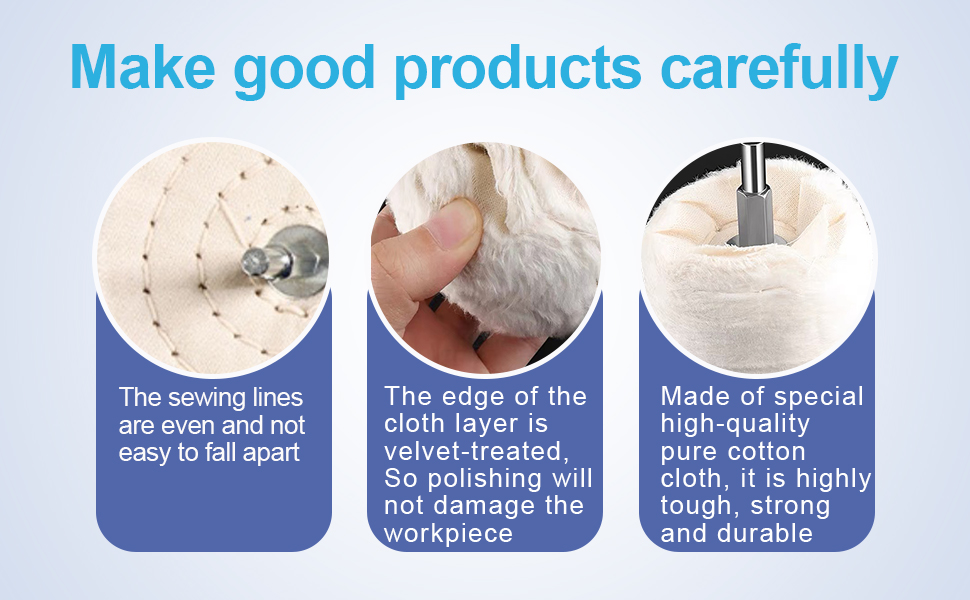 Make good products carefully

The sewing lines are even and not easy to fall apart

The edge of the cloth layer is velvet-treated, So polishing will not damage the workpiece

Made of special high-quality pure cotton cloth, it is highly tough, strong and durable